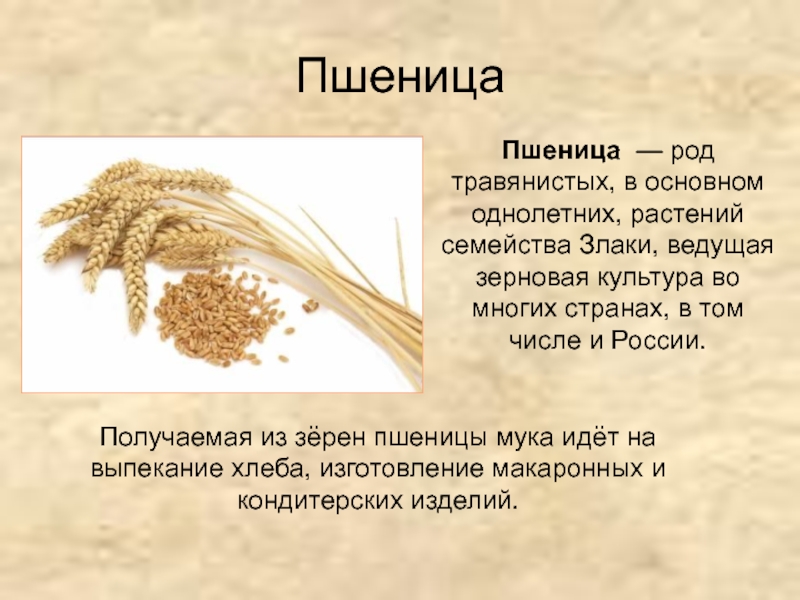 Пшеница

Пшеница — род травянистых, в основном однолетних, растений семейства Злаки, ведущая зерновая культура во многих странах, в том числе и России.

Получаемая из зёрен пшеницы мука идёт на выпекание хлеба, изготовление макаронных и кондитерских изделий.